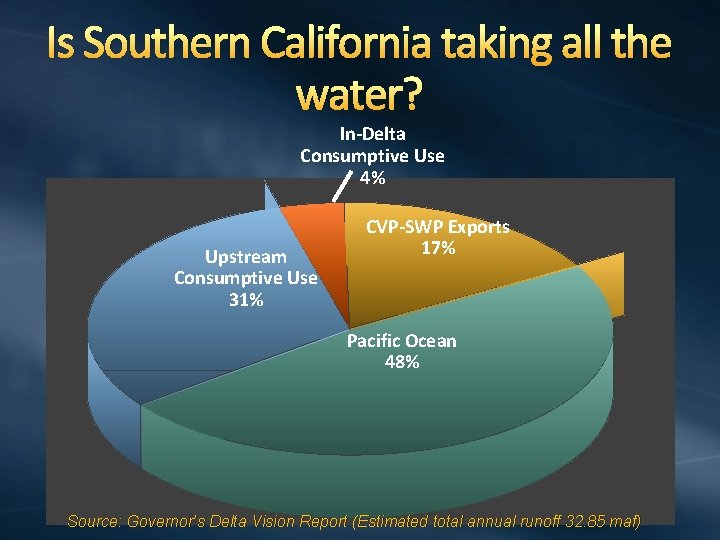 Is Southern California taking all the water?

In-Delta Consumptive Use 4%

CVP-SWP Exports 17%

Upstream Consumptive Use 31%

Pacific Ocean 48%

Source: Governor's Delta Vision Report (Estimated total annual runoff 32.85 maf)